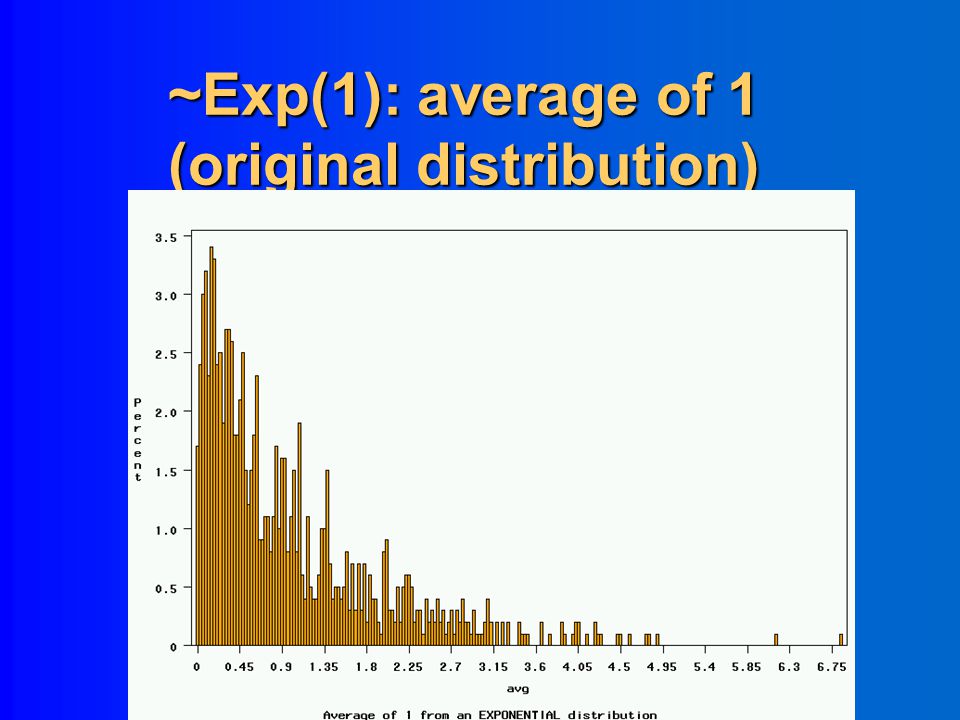 ~Exp(1): average of 1 (original distribution)

3.5
3.0
2.5
2.0
1.5
1.0
0.5
0

Percent

0 0.45 0.9 1.35 1.8 2.25 2.7 3.15 3.6 4.05 4.5 4.95 5.4 5.85 6.3 6.75

avg

Average of 1 from an EXPONENTIAL distribution